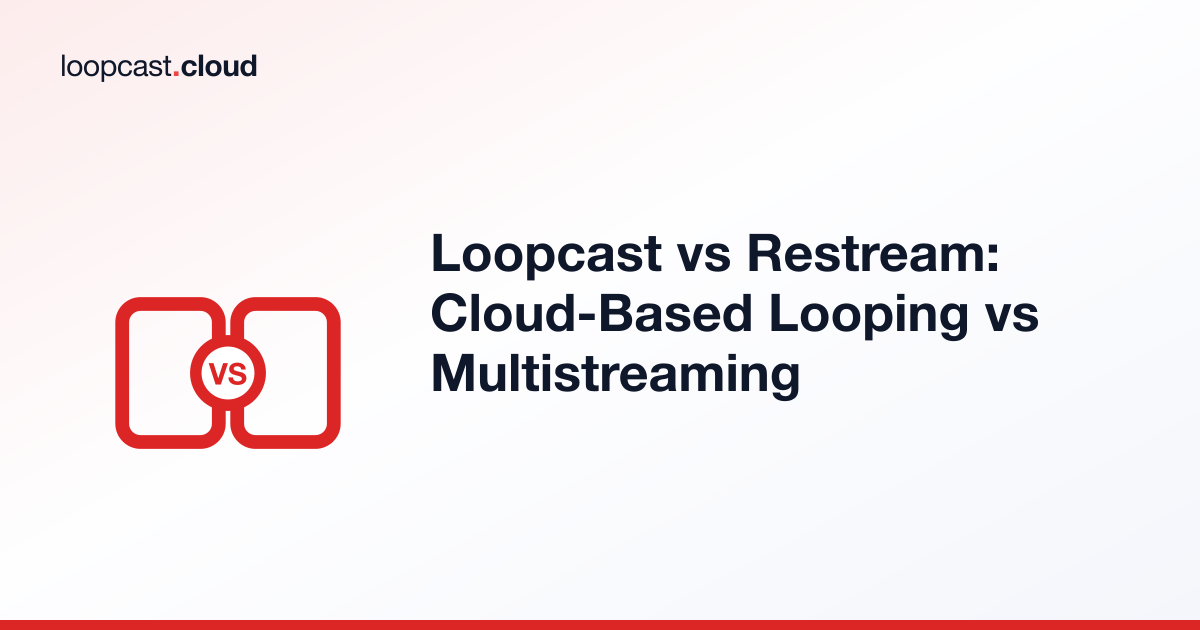 loopcast.cloud

VS

Loopcast vs Restream: Cloud-Based Looping vs Multistreaming